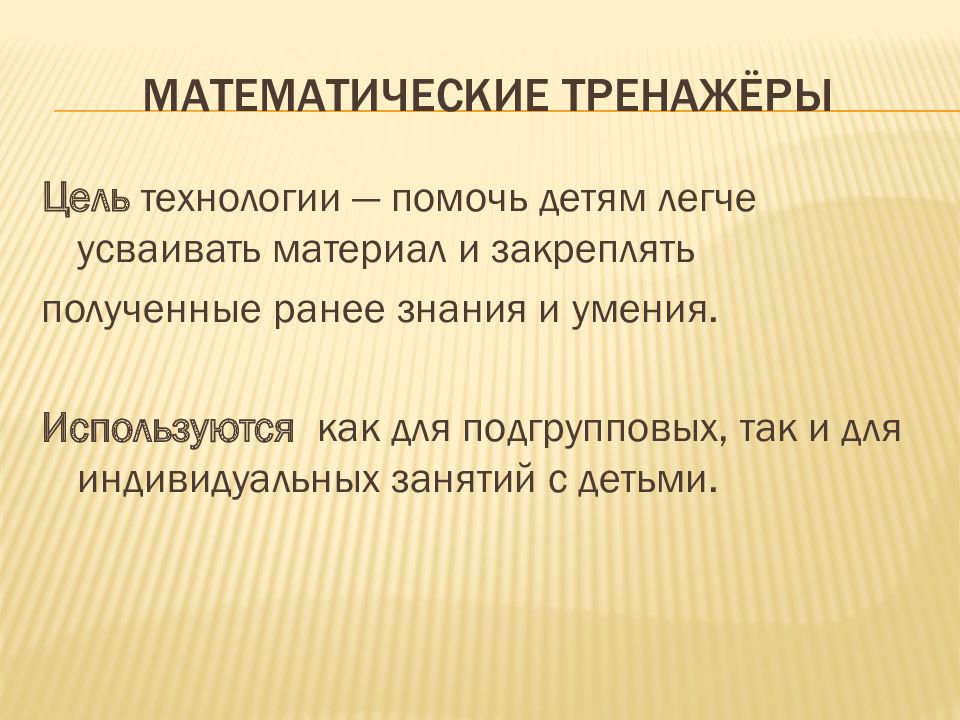 МАТЕМАТИЧЕСКИЕ ТРЕНАЖЁРЫ

Цель технологии — помочь детям легче усваивать материал и закреплять

полученные ранее знания и умения.

Используются как для подгрупповых, так и для индивидуальных занятий с детьми.